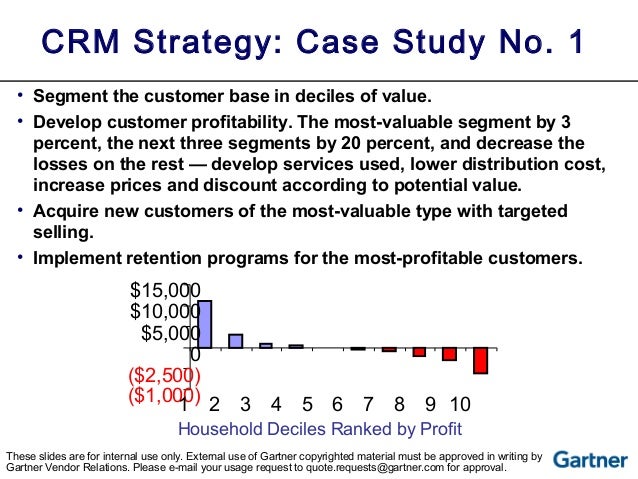 CRM Strategy: Case Study No. 1

• Segment the customer base in deciles of value.

• Develop customer profitability. The most-valuable segment by 3 percent, the next three segments by 20 percent, and decrease the losses on the rest — develop services used, lower distribution cost, increase prices and discount according to potential value.

• Acquire new customers of the most-valuable type with targeted selling.

• Implement retention programs for the most-profitable customers.

$15,000
$10,000
$5,000
0
($2,500)
($1,000)

1 2 3 4 5 6 7 8 9 10

Household Deciles Ranked by Profit

These slides are for internal use only. External use of Gartner copyrighted material must be approved in writing by Gartner Vendor Relations. Please e-mail your usage request to quote.requests@gartner.com for approval.

Gartner